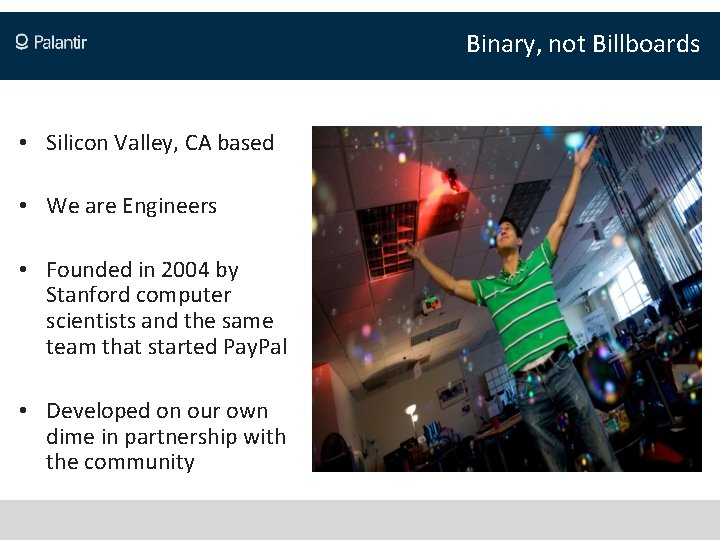 Palantir

Binary, not Billboards

• Silicon Valley, CA based

• We are Engineers

• Founded in 2004 by Stanford computer scientists and the same team that started PayPal

• Developed on our own dime in partnership with the community